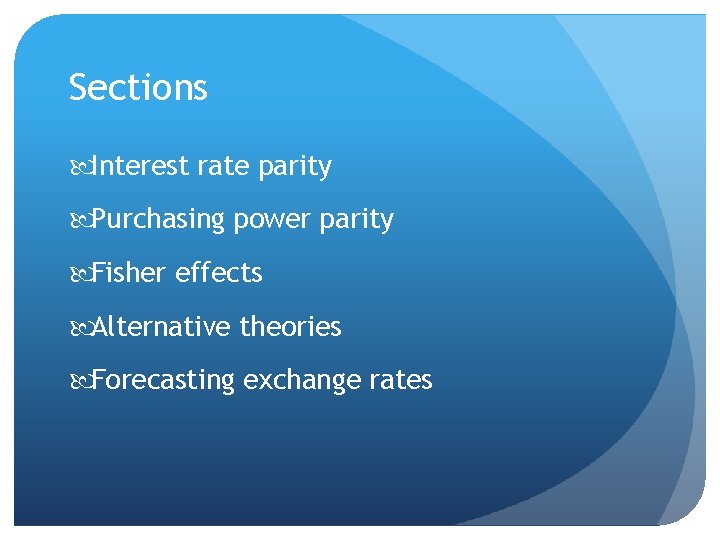 Sections

Interest rate parity

Purchasing power parity

Fisher effects

Alternative theories

Forecasting exchange rates